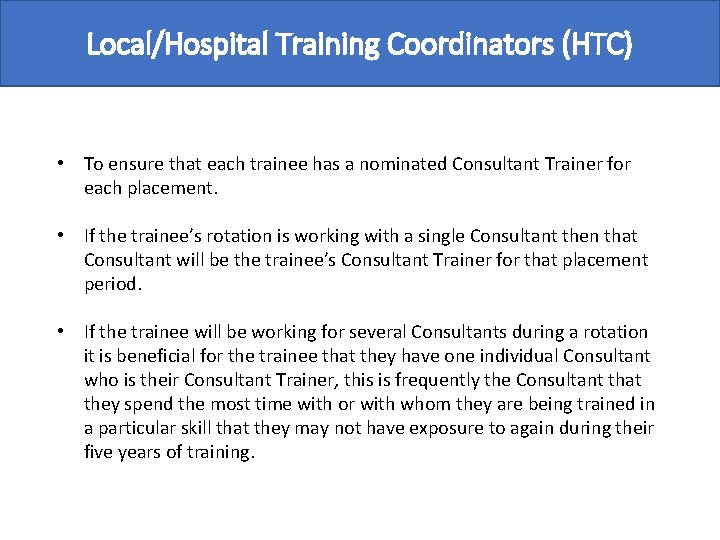 Local/Hospital Training Coordinators (HTC)

• To ensure that each trainee has a nominated Consultant Trainer for each placement.

• If the trainee's rotation is working with a single Consultant then that Consultant will be the trainee's Consultant Trainer for that placement period.

• If the trainee will be working for several Consultants during a rotation it is beneficial for the trainee that they have one individual Consultant who is their Consultant Trainer, this is frequently the Consultant that they spend the most time with or with whom they are being trained in a particular skill that they may not have exposure to again during their five years of training.